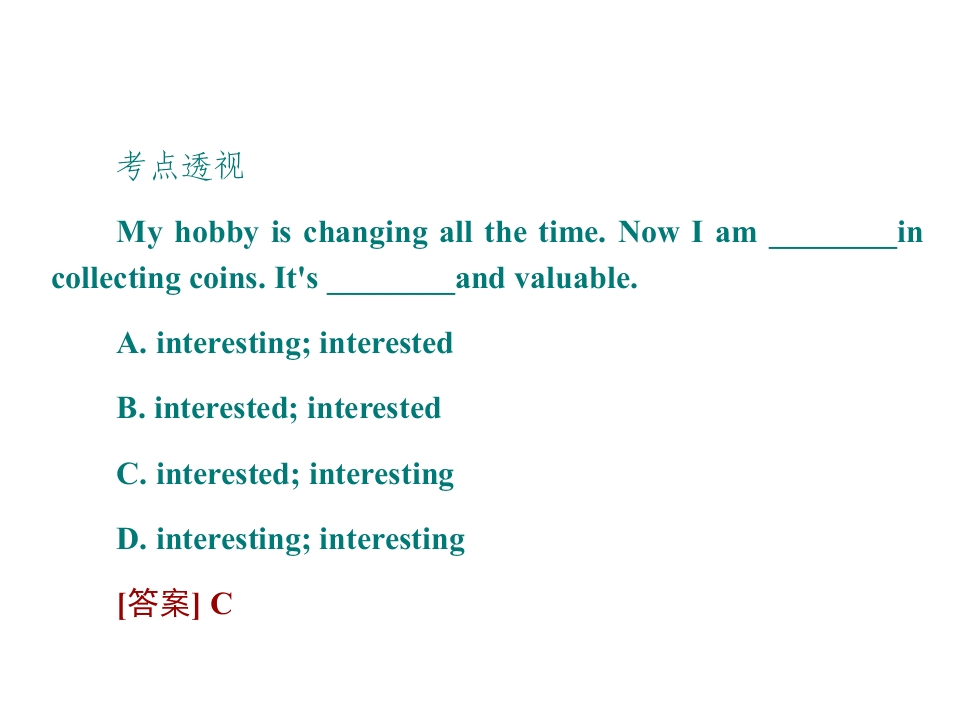 考点透视

My hobby is changing all the time. Now I am ________in collecting coins. It's ________and valuable.

A. interesting; interested

B. interested; interested

C. interested; interesting

D. interesting; interesting

[答案] C